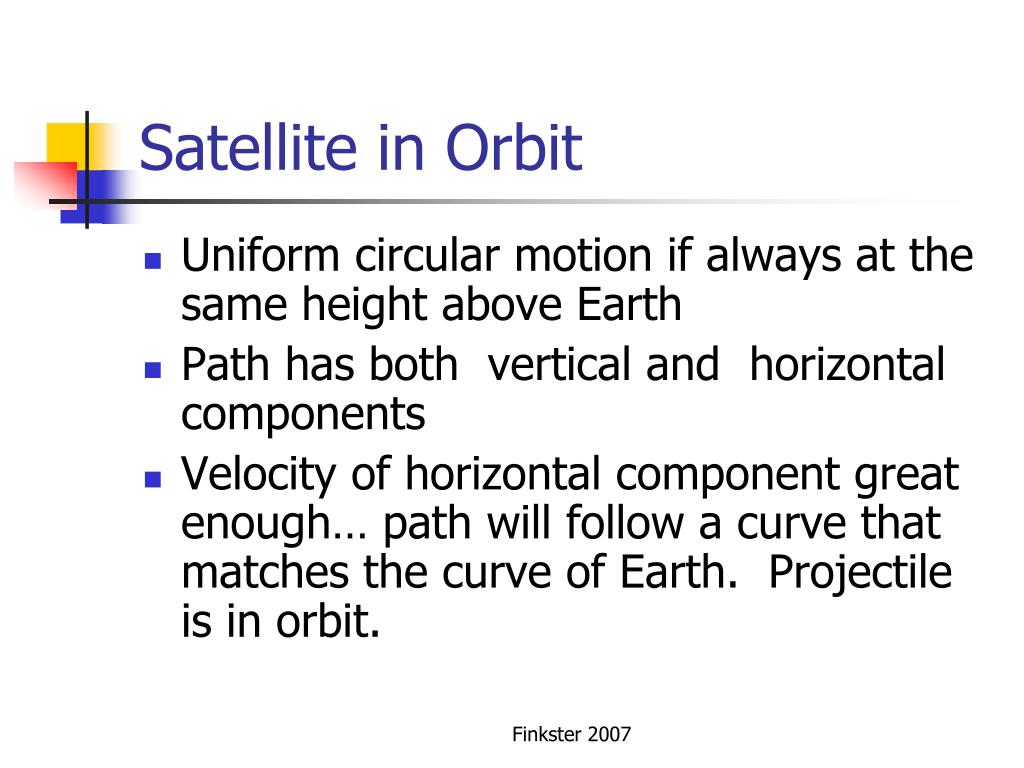 Satellite in Orbit

- Uniform circular motion if always at the same height above Earth
- Path has both vertical and horizontal components
- Velocity of horizontal component great enough… path will follow a curve that matches the curve of Earth. Projectile is in orbit.

Finkster 2007